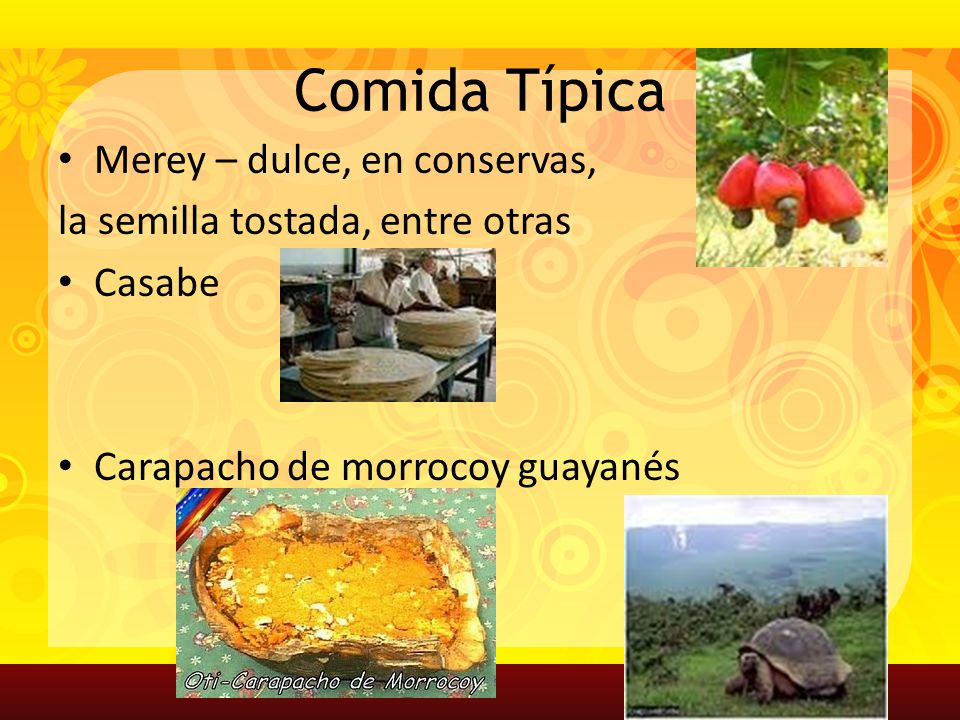 Comida Típica

• Merey – dulce, en conservas, la semilla tostada, entre otras

• Casabe

• Carapacho de morrocoy guayanés

Oti-Carapacho de Morrocoy